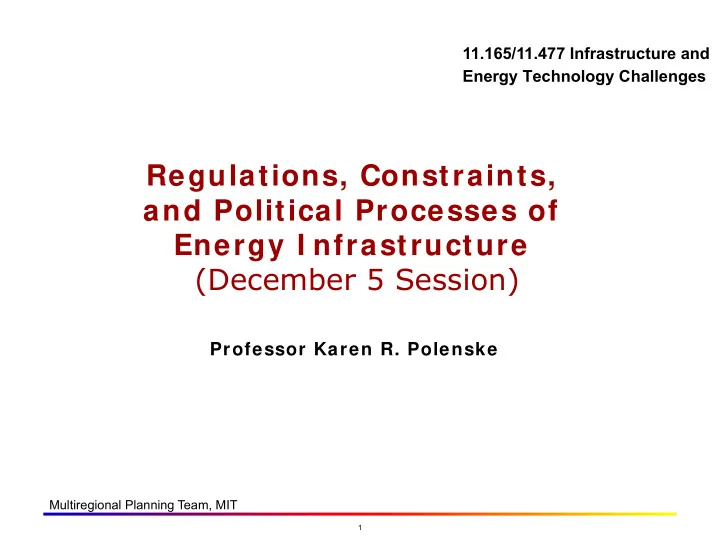 11.165/11.477 Infrastructure and Energy Technology Challenges

Regulations, Constraints, and Political Processes of Energy Infrastructure
(December 5 Session)

Professor Karen R. Polenske

Multiregional Planning Team, MIT

1